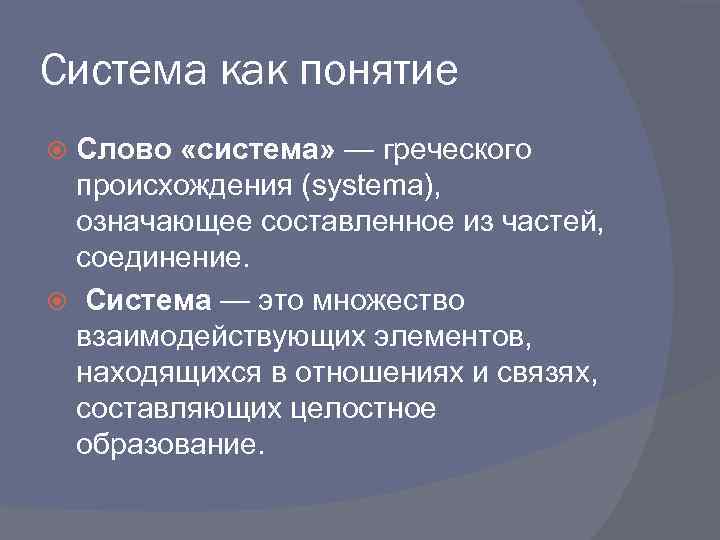 Система как понятие

Слово «система» — греческого происхождения (systema), означающее составленное из частей, соединение.

Система — это множество взаимодействующих элементов, находящихся в отношениях и связях, составляющих целостное образование.